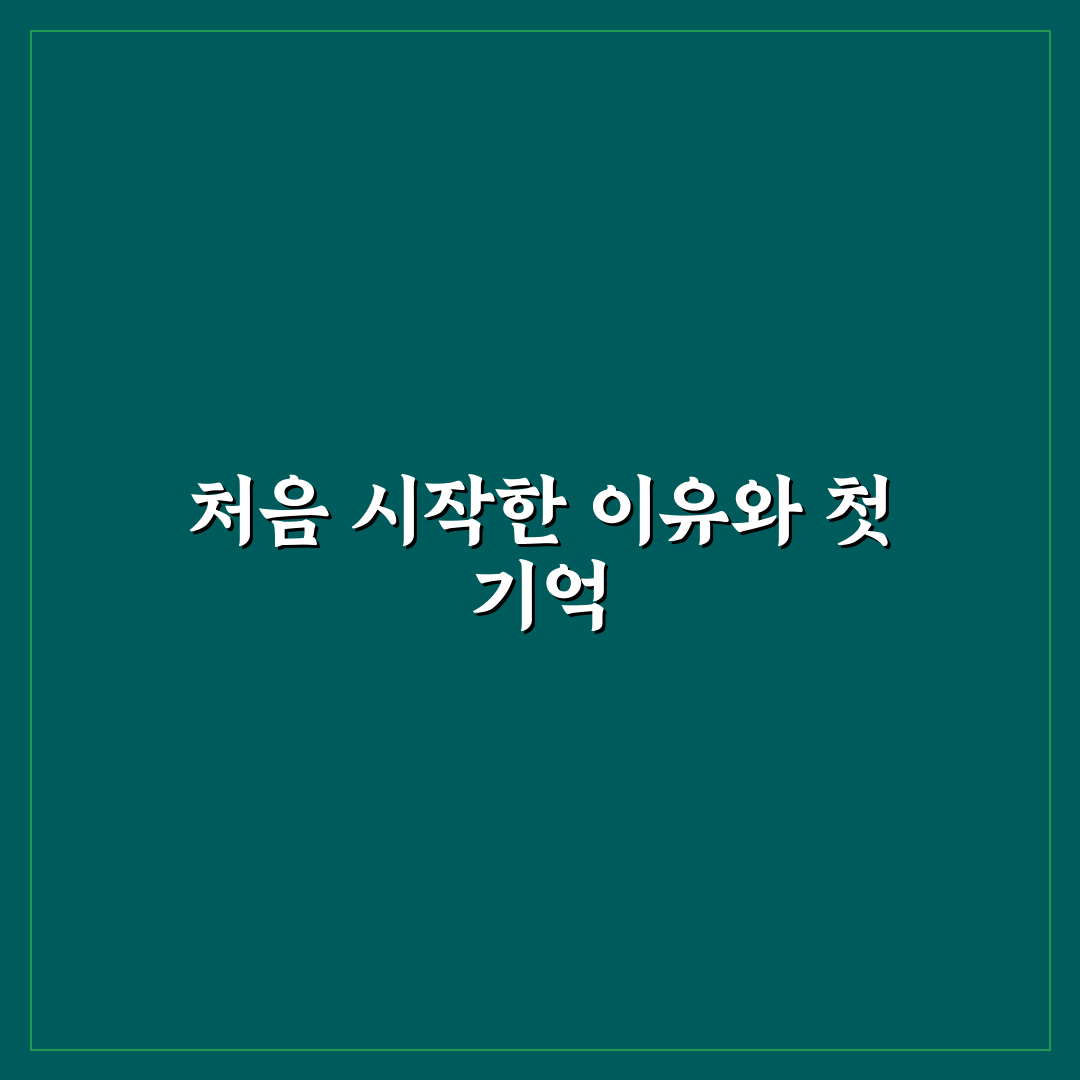 처음 시작한 이유와 첫 기억